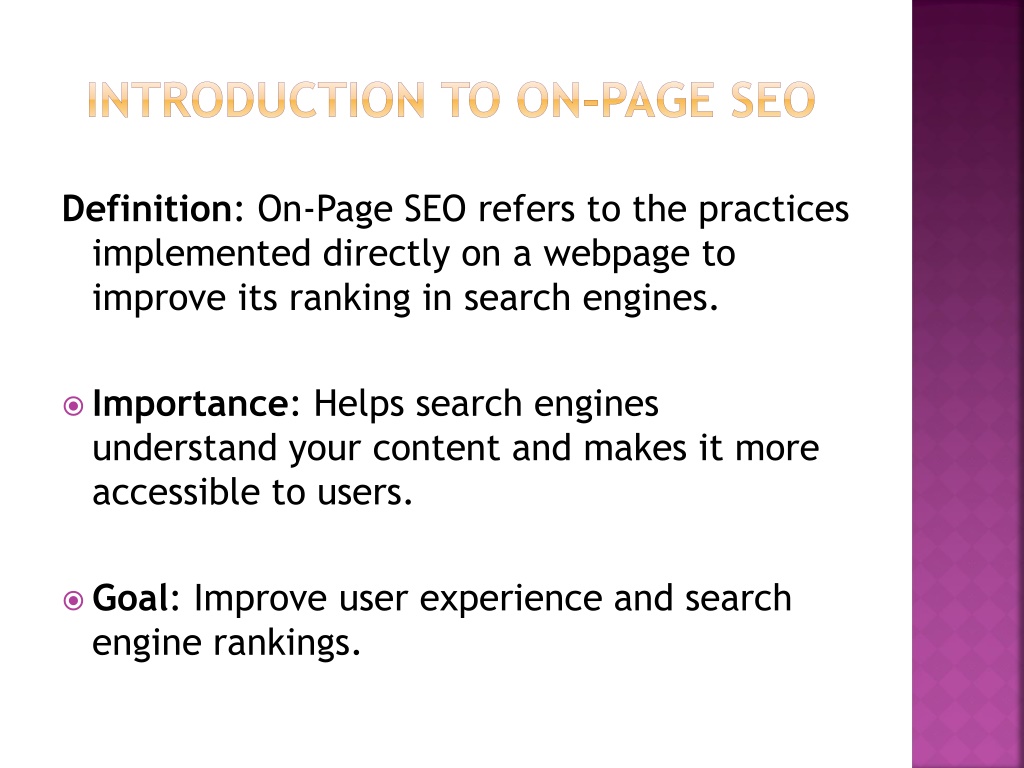 INTRODUCTION TO ON-PAGE SEO

Definition: On-Page SEO refers to the practices implemented directly on a webpage to improve its ranking in search engines.

Importance: Helps search engines understand your content and makes it more accessible to users.

Goal: Improve user experience and search engine rankings.